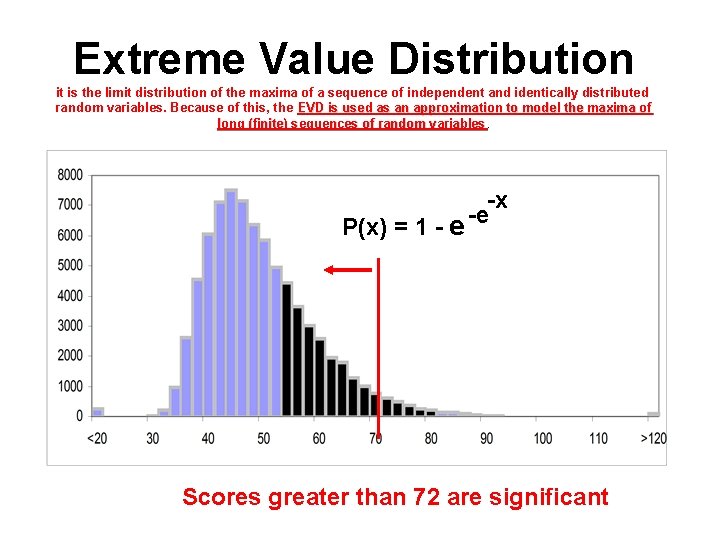 Extreme Value Distribution

it is the limit distribution of the maxima of a sequence of independent and identically distributed random variables. Because of this, the EVD is used as an approximation to model the maxima of long (finite) sequences of random variables.

8000
7000
6000
5000
4000
3000
2000
1000
0

$P(x) = 1 - e^{-e^{-x}}$

<20 30 40 50 60 70 80 90 100 110 >120

Scores greater than 72 are significant